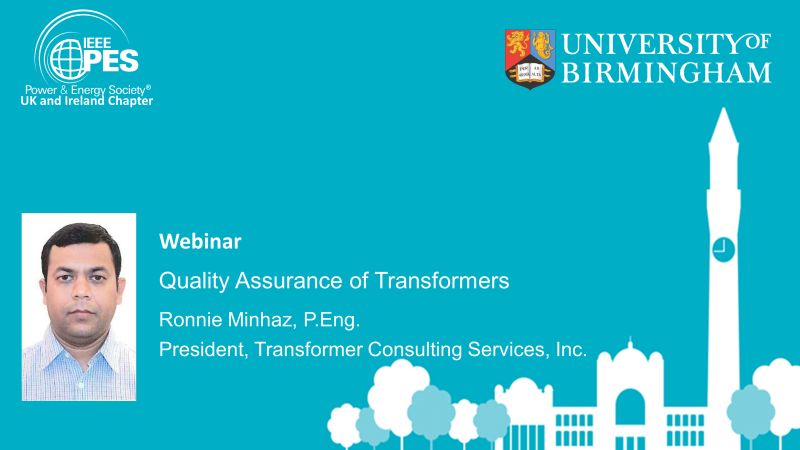 IEEE PES
Power & Energy Society®
UK and Ireland Chapter

UNIVERSITY OF BIRMINGHAM

Webinar

Quality Assurance of Transformers

Ronnie Minhaz, P.Eng.

President, Transformer Consulting Services, Inc.